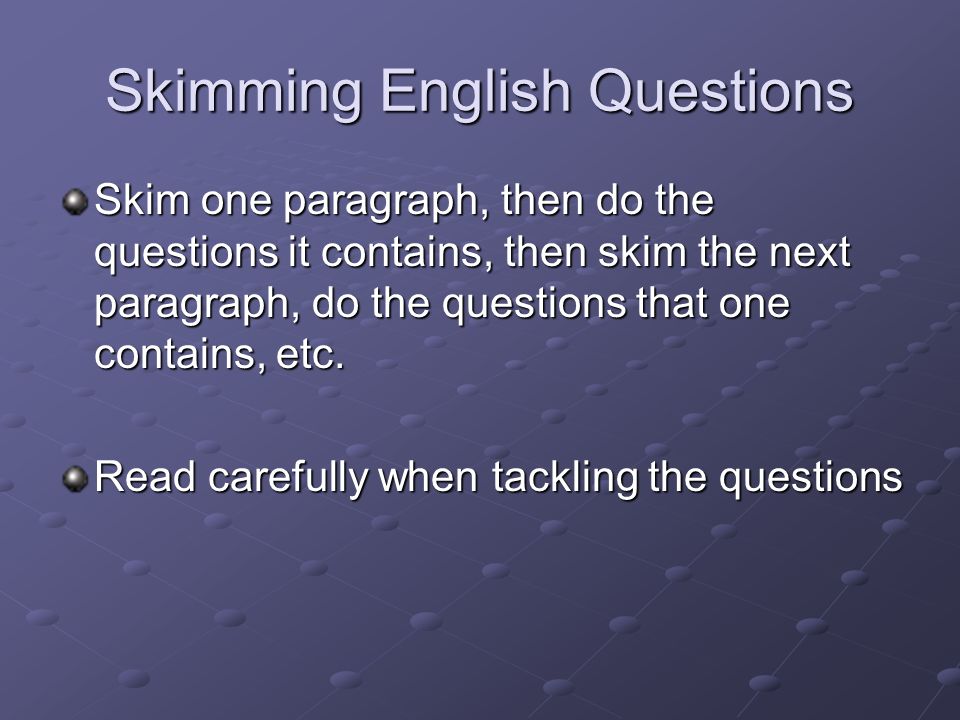 Skimming English Questions

Skim one paragraph, then do the questions it contains, then skim the next paragraph, do the questions that one contains, etc.

Read carefully when tackling the questions